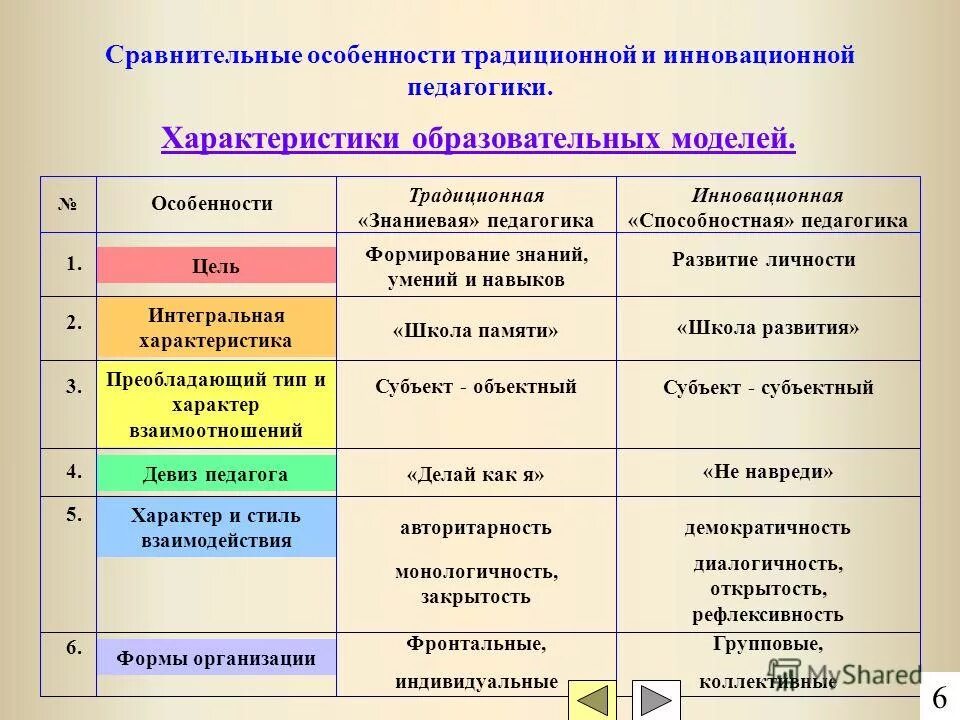 Сравнительные особенности традиционной и инновационной педагогики.

Характеристики образовательных моделей.

| № | Особенности | Традиционная «Знаниевая» педагогика | Инновационная «Способностная» педагогика |
|---|---|---|---|
| 1. | Цель | Формирование знаний, умений и навыков | Развитие личности |
| 2. | Интегральная характеристика | «Школа памяти» | «Школа развития» |
| 3. | Преобладающий тип и характер взаимоотношений | Субъект - объектный | Субъект - субъектный |
| 4. | Девиз педагога | «Делай как я» | «Не навреди» |
| 5. | Характер и стиль взаимодействия | авторитарность монологичность, закрытость | демократичность диалогичность, открытость, рефлексивность |
| 6. | Формы организации | Фронтальные, индивидуальные | Групповые, коллективные |

MyShared

6